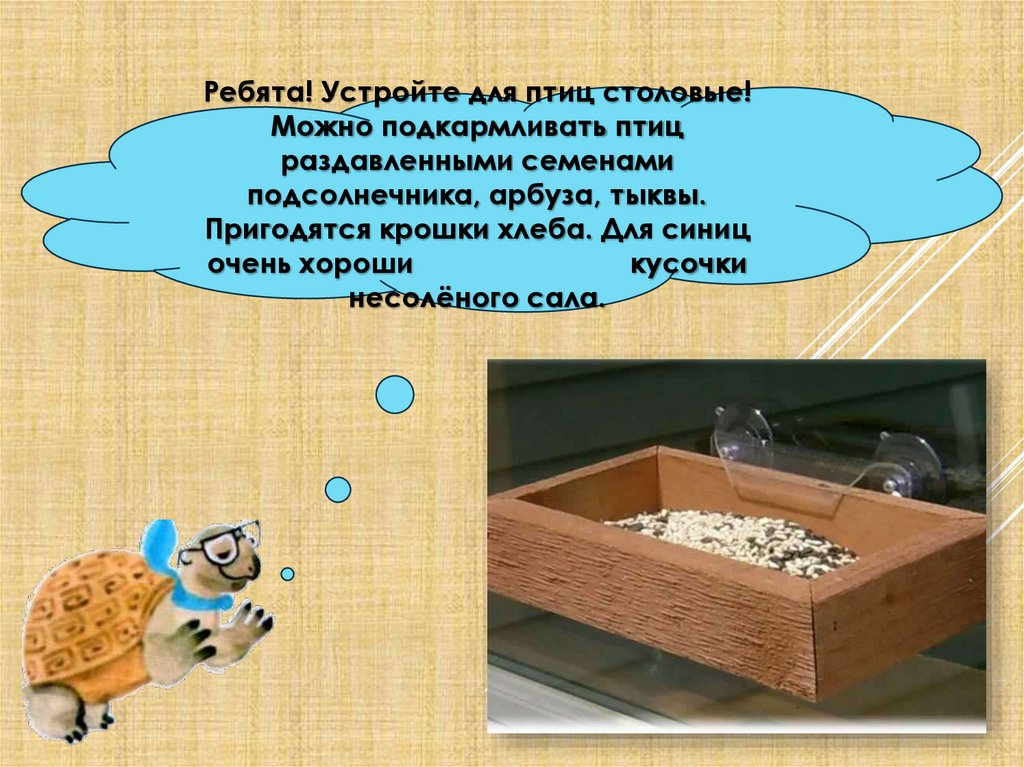 Ребята! Устройте для птиц столовые! Можно подкармливать птиц раздавленными семенами подсолнечника, арбуза, тыквы. Пригодятся крошки хлеба. Для синиц очень хороши кусочки несолёного сала.